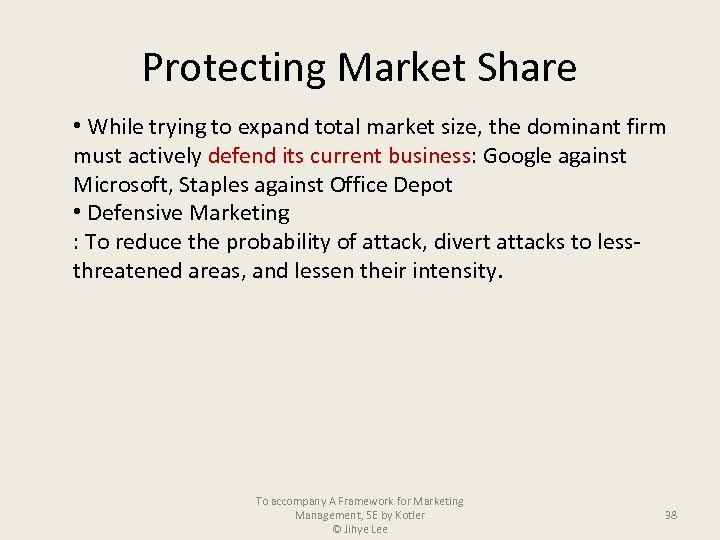 Protecting Market Share

• While trying to expand total market size, the dominant firm must actively defend its current business: Google against Microsoft, Staples against Office Depot
• Defensive Marketing
: To reduce the probability of attack, divert attacks to less-threatened areas, and lessen their intensity.

To accompany A Framework for Marketing Management, 5E by Kotler
© Jihye Lee

38